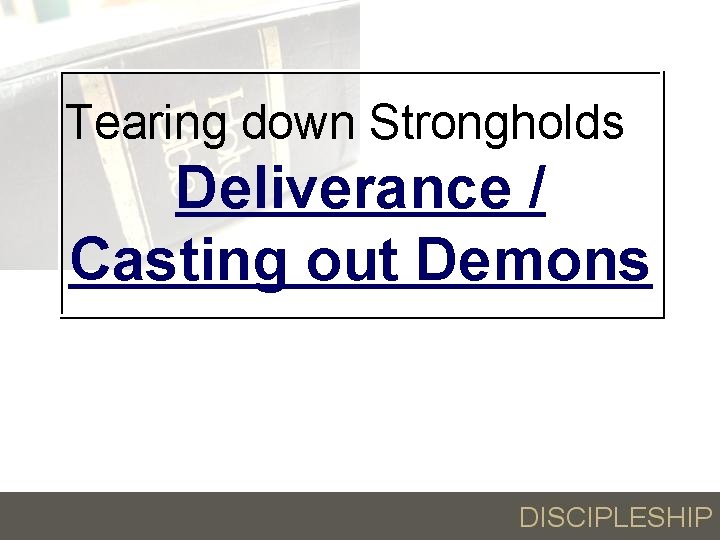 Tearing down Strongholds

Deliverance / Casting out Demons

DISCIPLESHIP